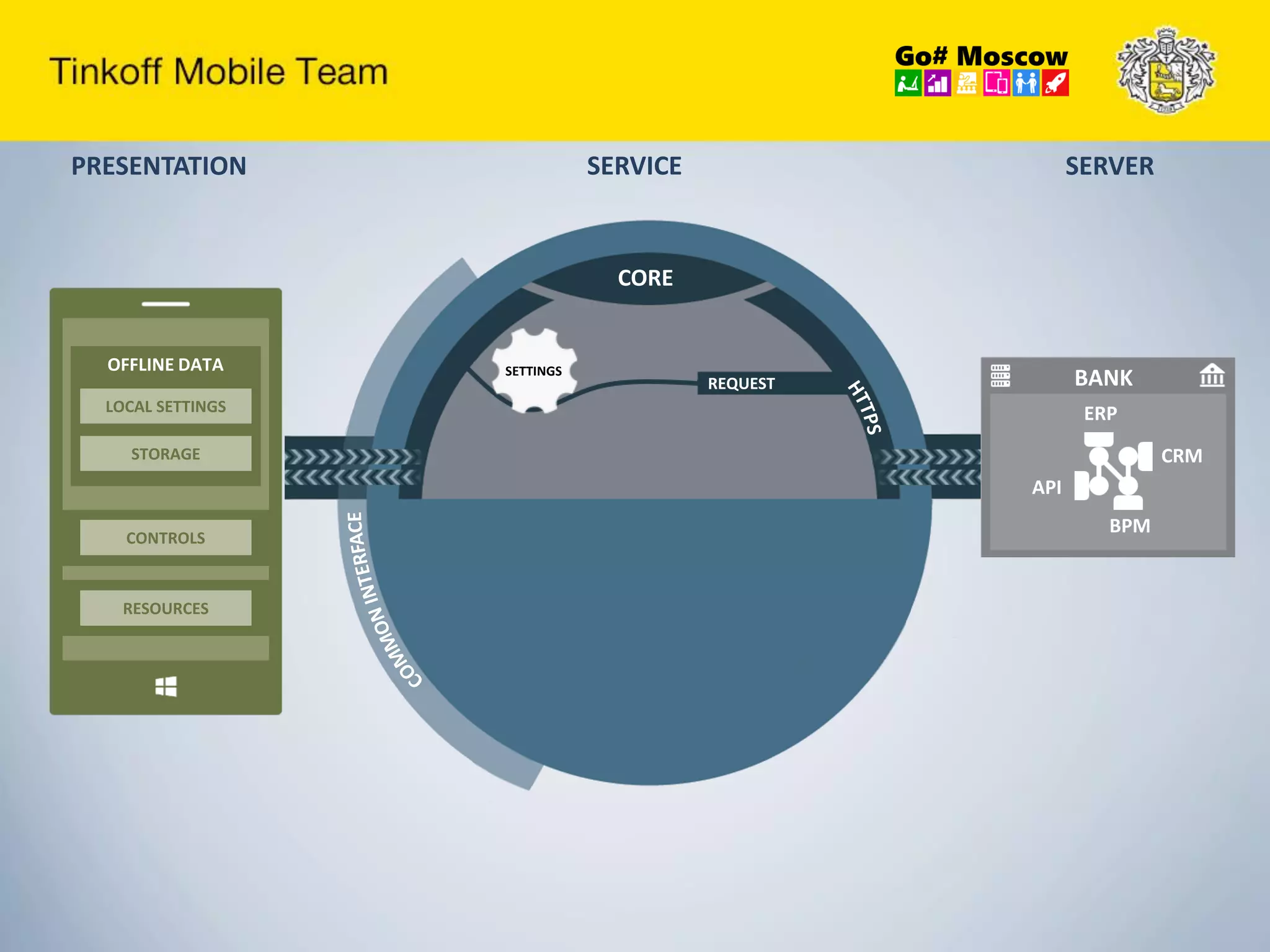 Tinkoff Mobile Team

Go# Moscow

PRESENTATION

SERVICE

SERVER

OFFLINE DATA

LOCAL SETTINGS

STORAGE

CONTROLS

RESOURCES

CORE

SETTINGS

REQUEST

HTTPS

COMMON INTERFACE

BANK

ERP

CRM

API

BPM